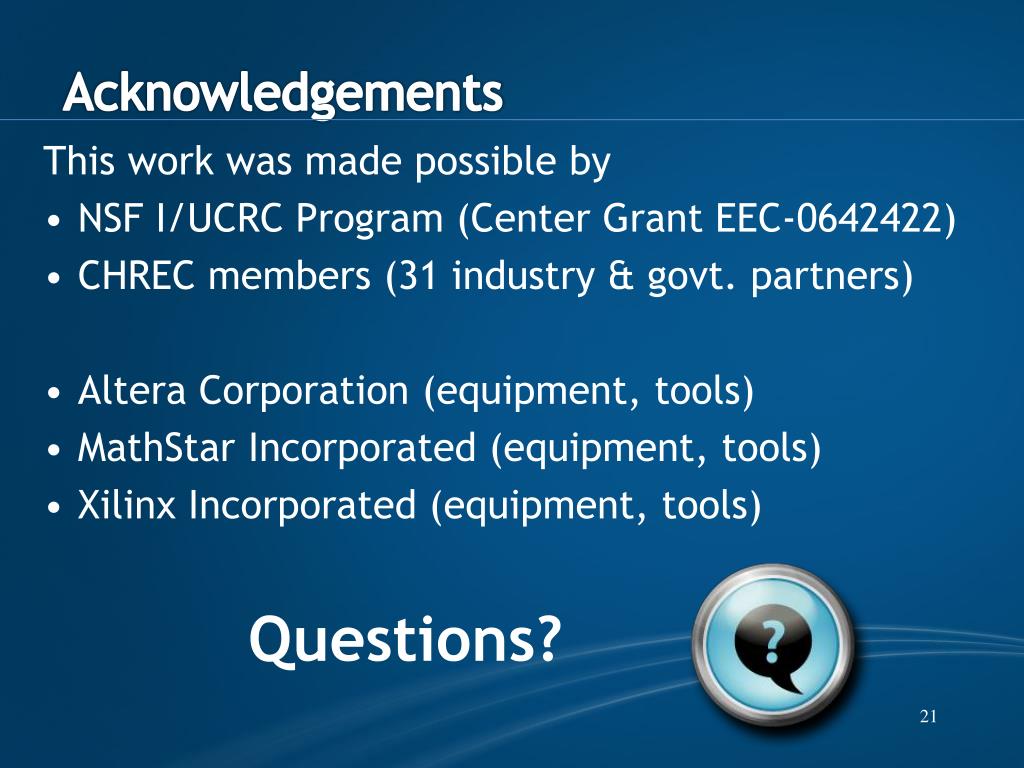 Acknowledgements

This work was made possible by

• NSF I/UCRC Program (Center Grant EEC-0642422)
• CHREC members (31 industry & govt. partners)

• Altera Corporation (equipment, tools)
• MathStar Incorporated (equipment, tools)
• Xilinx Incorporated (equipment, tools)

Questions?

?

21